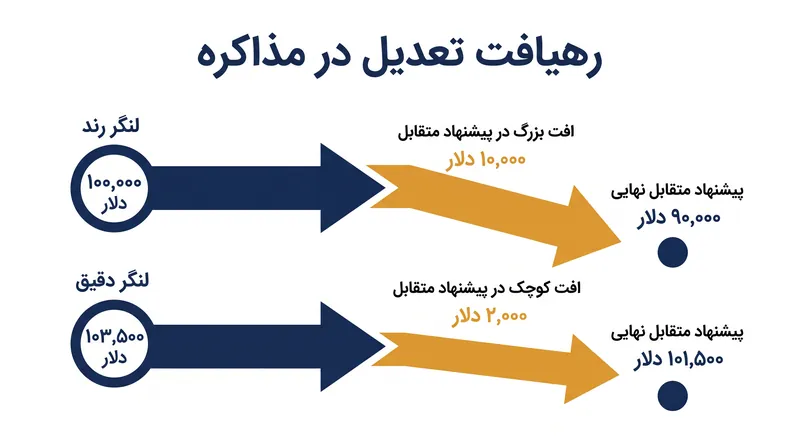 رهیافت تعدیل در مذاکره

لنگر رند

۱۰۰,۰۰۰ دلار

افت بزرگ در پیشنهاد متقابل

۱۰,۰۰۰ دلار

پیشنهاد متقابل نهایی

۹۰,۰۰۰ دلار

لنگر دقیق

۱۰۳,۵۰۰ دلار

افت کوچک در پیشنهاد متقابل

۲,۰۰۰ دلار

پیشنهاد متقابل نهایی

۱۰۱,۵۰۰ دلار